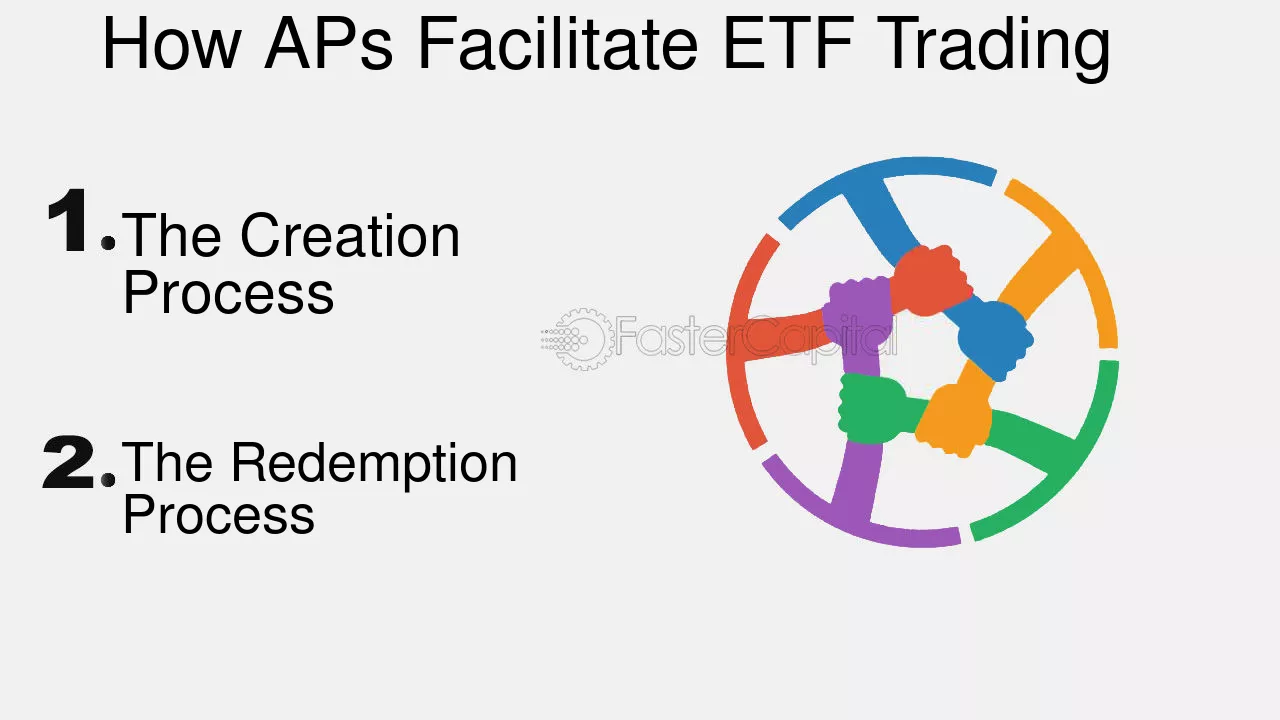 How APs Facilitate ETF Trading

1. The Creation Process

2. The Redemption Process

FasterCapital